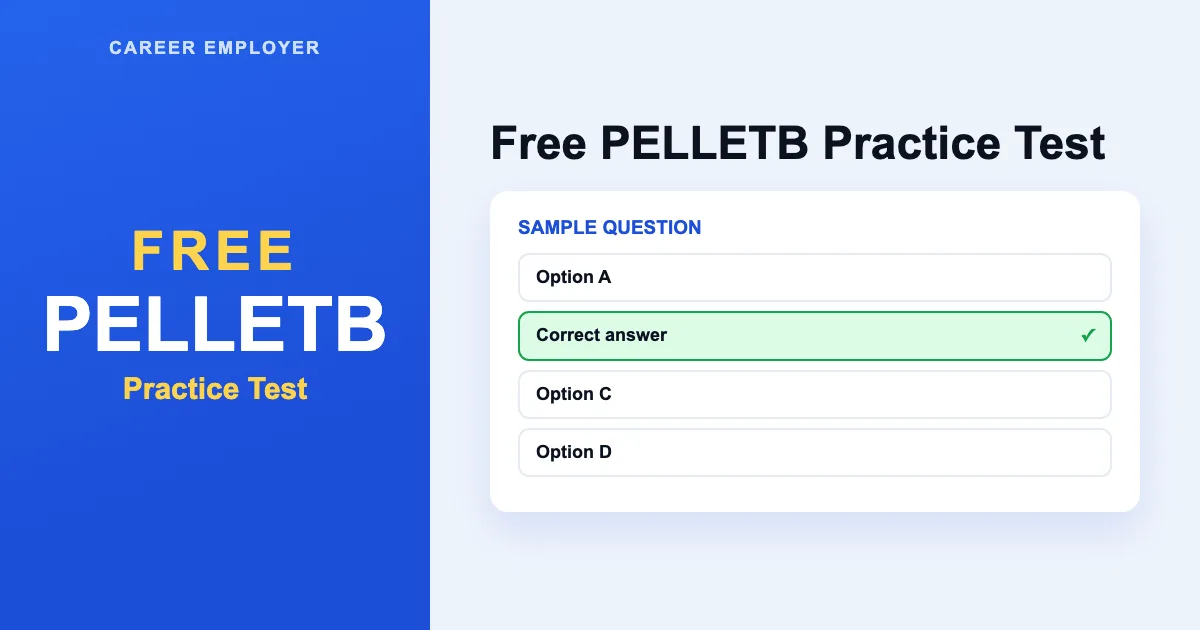 CAREER EMPLOYER

FREE
PELLETB
Practice Test

Free PELLETB Practice Test

SAMPLE QUESTION

Option A

Correct answer ✓

Option C

Option D